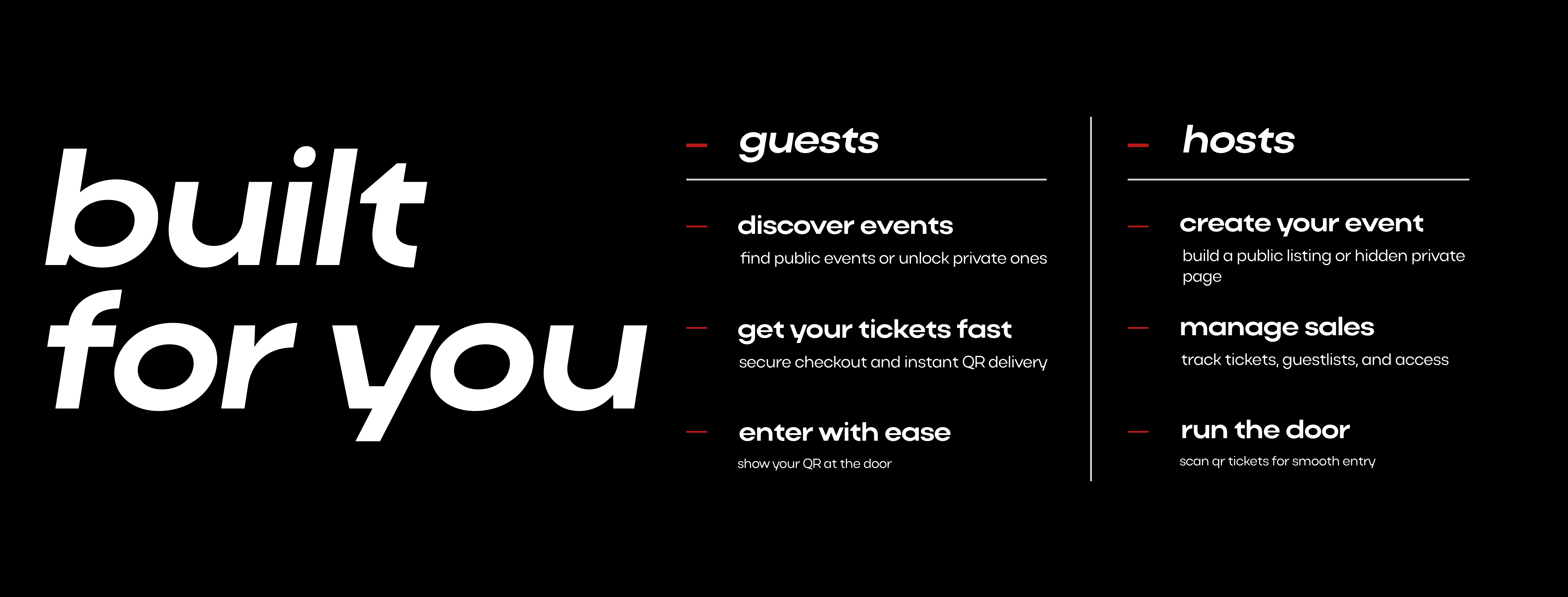 built for you

guests

discover events
find public events or unlock private ones

get your tickets fast
secure checkout and instant QR delivery

enter with ease
show your QR at the door

hosts

create your event
build a public listing or hidden private page

manage sales
track tickets, guestlists, and access

run the door
scan qr tickets for smooth entry